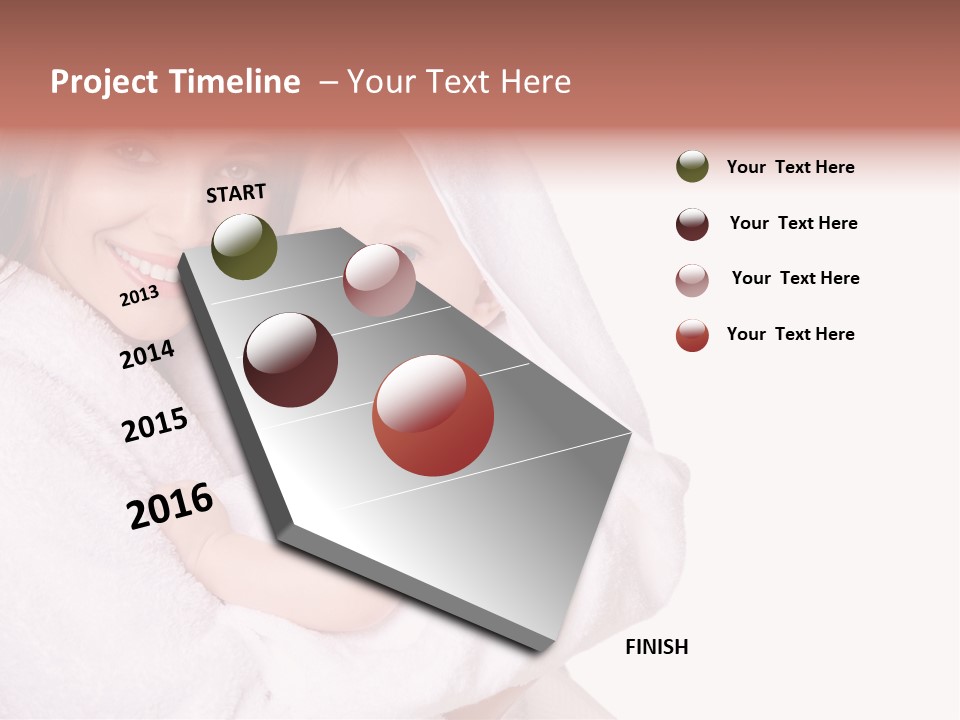 Project Timeline – Your Text Here

START

2013

2014

2015

2016

FINISH

Your Text Here

Your Text Here

Your Text Here

Your Text Here